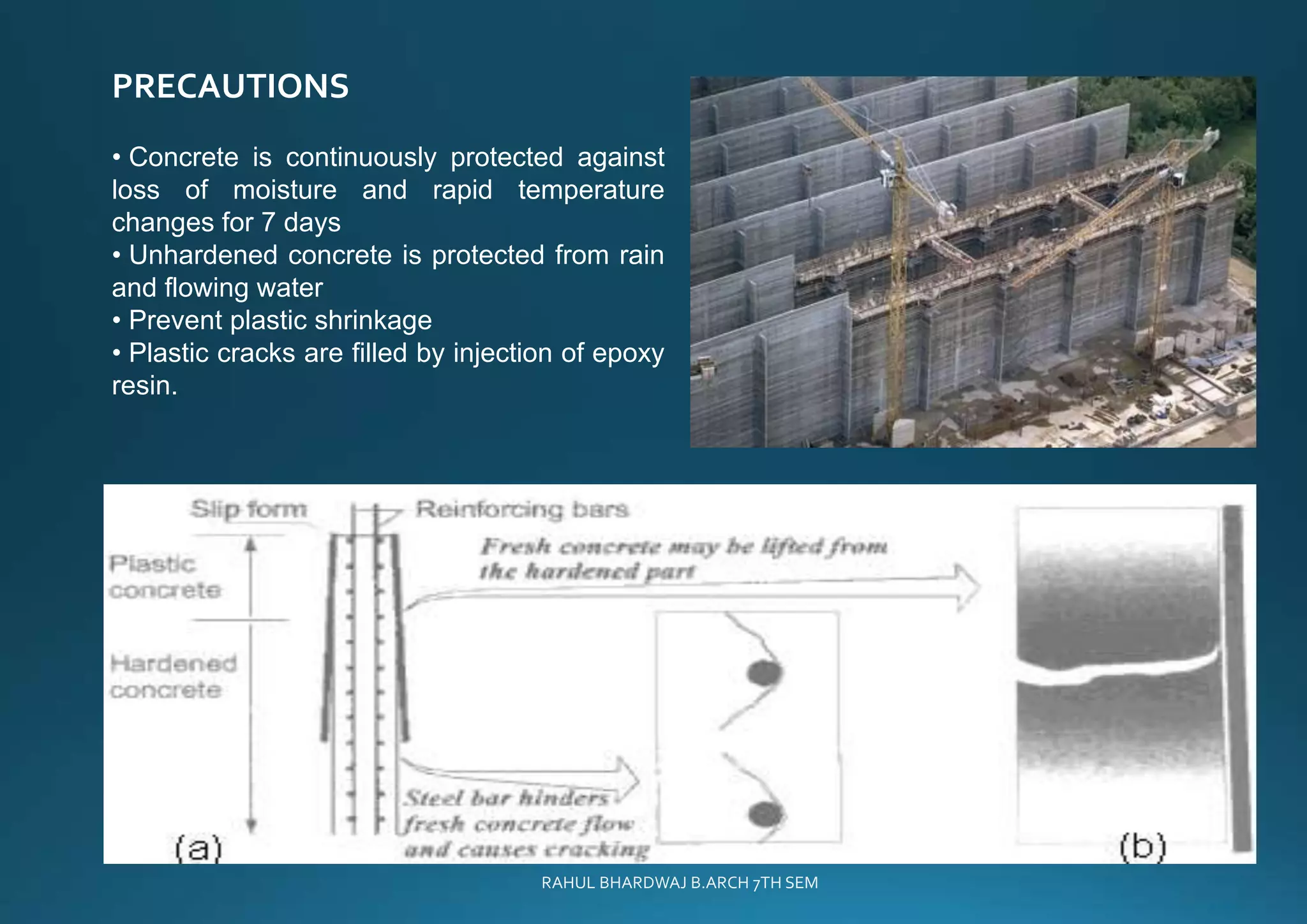 PRECAUTIONS

• Concrete is continuously protected against loss of moisture and rapid temperature changes for 7 days
• Unhardened concrete is protected from rain and flowing water
• Prevent plastic shrinkage
• Plastic cracks are filled by injection of epoxy resin.

Slip form
Reinforcing bars
Plastic concrete
Hardened concrete
Fresh concrete may be lifted from the hardened part
Steel bar hinders fresh concrete flow and causes cracking
(a)
(b)

RAHUL BHARDWAJ B.ARCH 7TH SEM